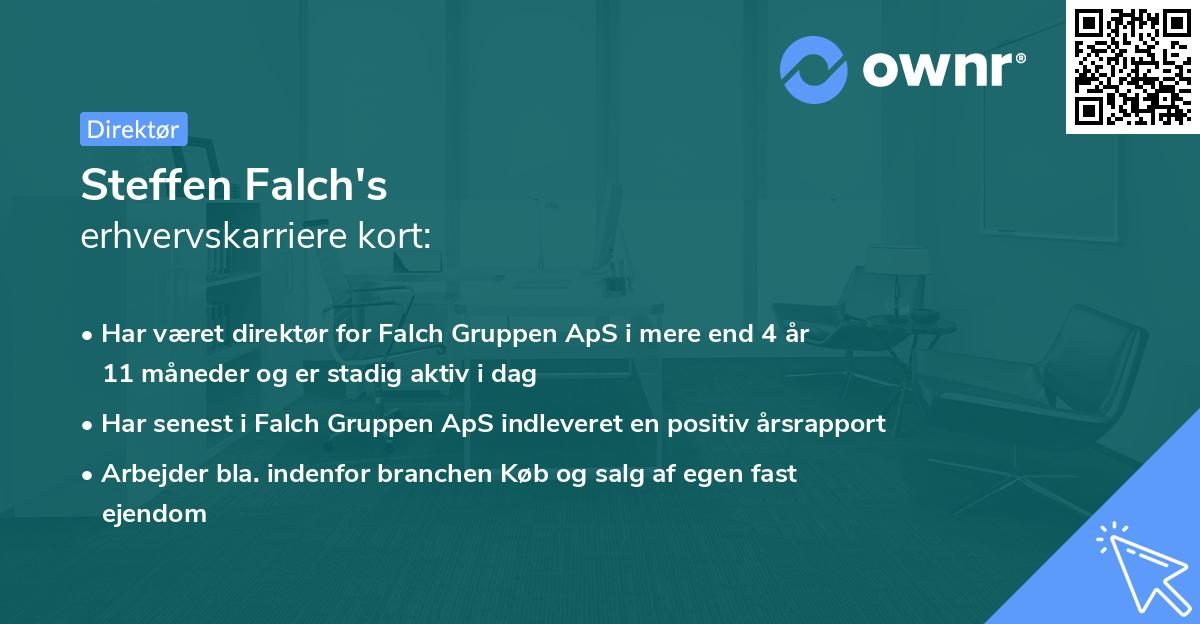 ownr®

Direktør

Steffen Falch's
erhvervskarriere kort:

• Har været direktør for Falch Gruppen ApS i mere end 4 år 11 måneder og er stadig aktiv i dag
• Har senest i Falch Gruppen ApS indleveret en positiv årsrapport
• Arbejder bla. indenfor branchen Køb og salg af egen fast ejendom